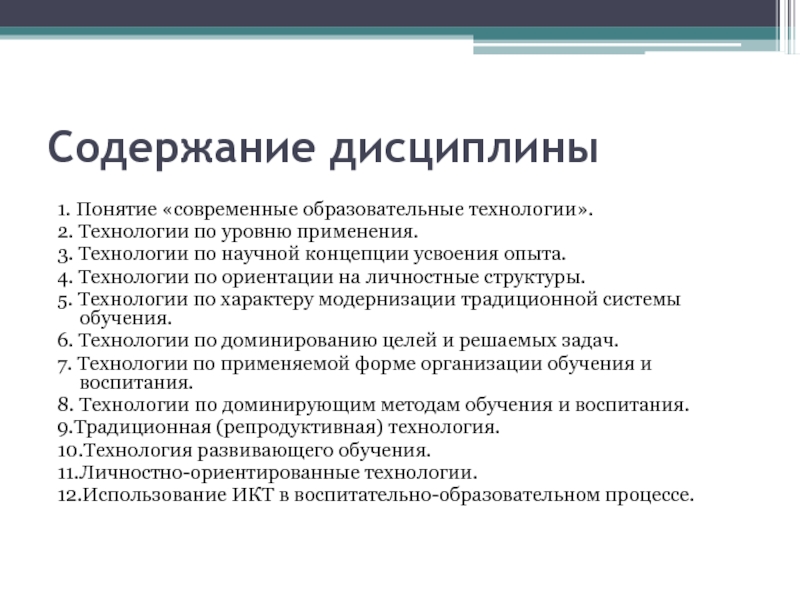 Содержание дисциплины

1. Понятие «современные образовательные технологии».
2. Технологии по уровню применения.
3. Технологии по научной концепции усвоения опыта.
4. Технологии по ориентации на личностные структуры.
5. Технологии по характеру модернизации традиционной системы обучения.
6. Технологии по доминированию целей и решаемых задач.
7. Технологии по применяемой форме организации обучения и воспитания.
8. Технологии по доминирующим методам обучения и воспитания.
9.Традиционная (репродуктивная) технология.
10.Технология развивающего обучения.
11.Личностно-ориентированные технологии.
12.Использование ИКТ в воспитательно-образовательном процессе.